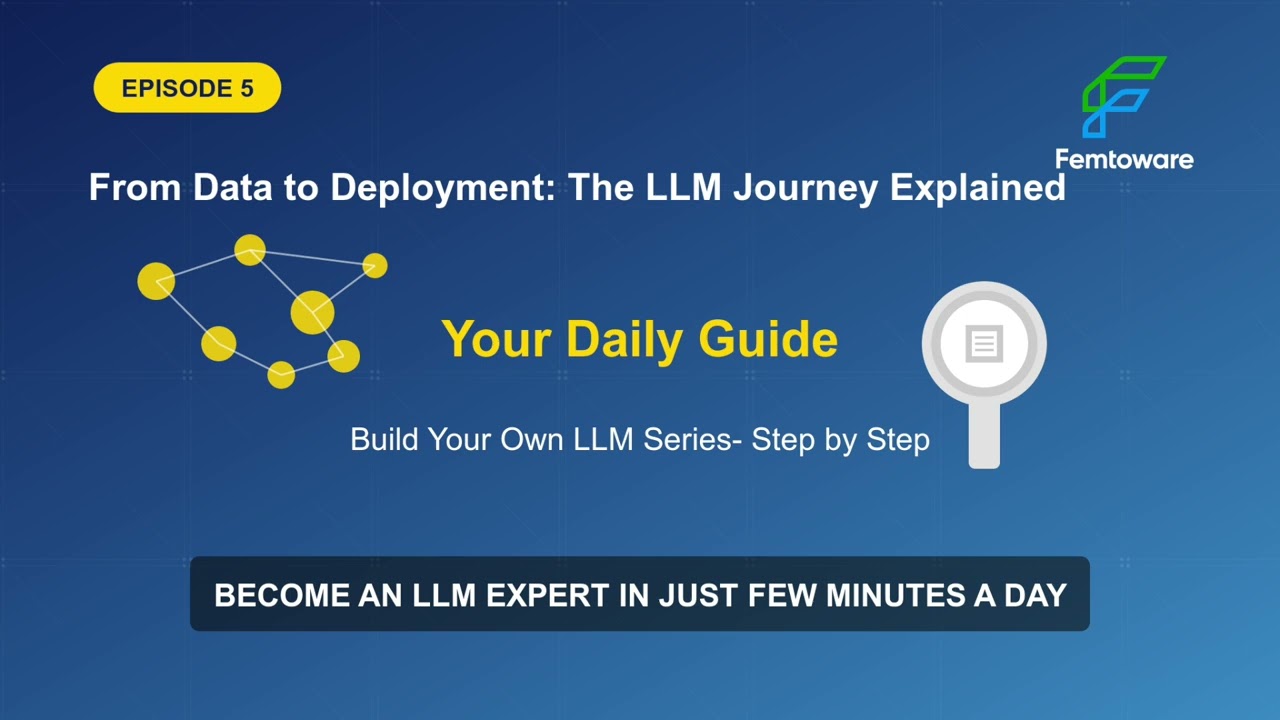 EPISODE 5

Femtoware

From Data to Deployment: The LLM Journey Explained

Your Daily Guide

Build Your Own LLM Series- Step by Step

BECOME AN LLM EXPERT IN JUST FEW MINUTES A DAY